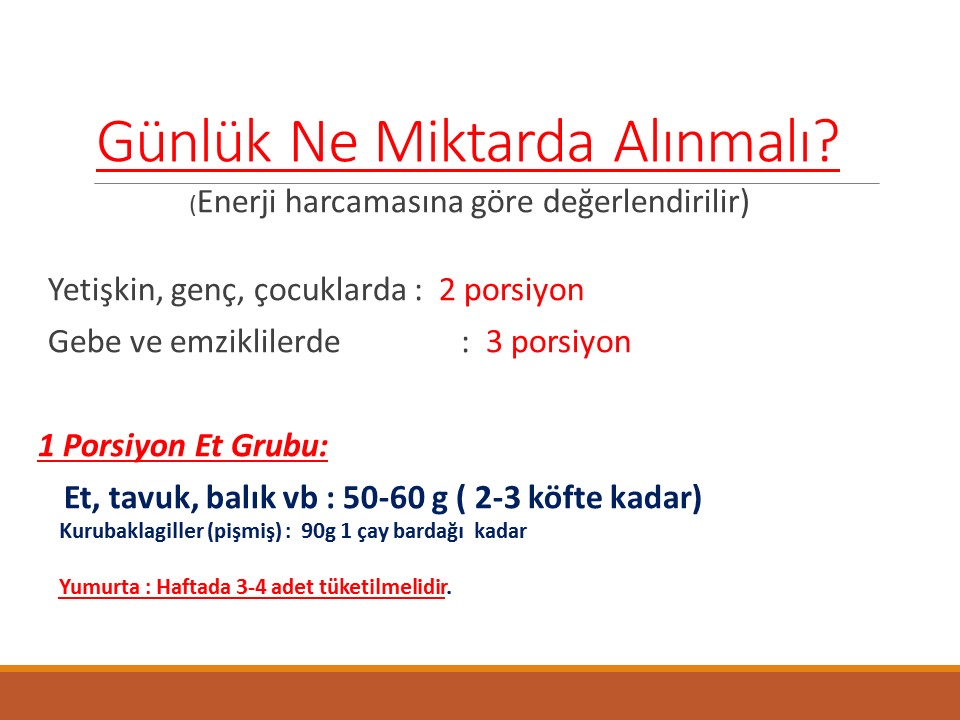 Günlük Ne Miktarda Alınmalı?

(Enerji harcamasına göre değerlendirilir)

Yetişkin, genç, çocuklarda : 2 porsiyon

Gebe ve emziklilerde : 3 porsiyon

1 Porsiyon Et Grubu:

Et, tavuk, balık vb : 50-60 g ( 2-3 köfte kadar)

Kurubaklagiller (pişmiş) : 90g 1 çay bardağı kadar

Yumurta : Haftada 3-4 adet tüketilmelidir.